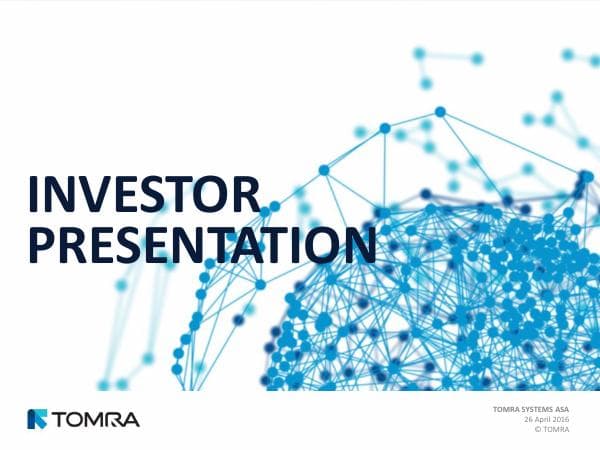 INVESTOR PRESENTATION

TOMRA

TOMRA SYSTEMS ASA
26 April 2016
© TOMRA